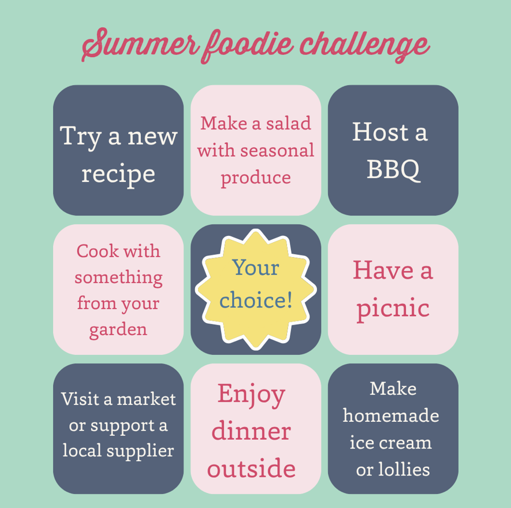 Summer foodie challenge

Try a new recipe

Make a salad with seasonal produce

Host a BBQ

Cook with something from your garden

Your choice!

Have a picnic

Visit a market or support a local supplier

Enjoy dinner outside

Make homemade ice cream or lollies